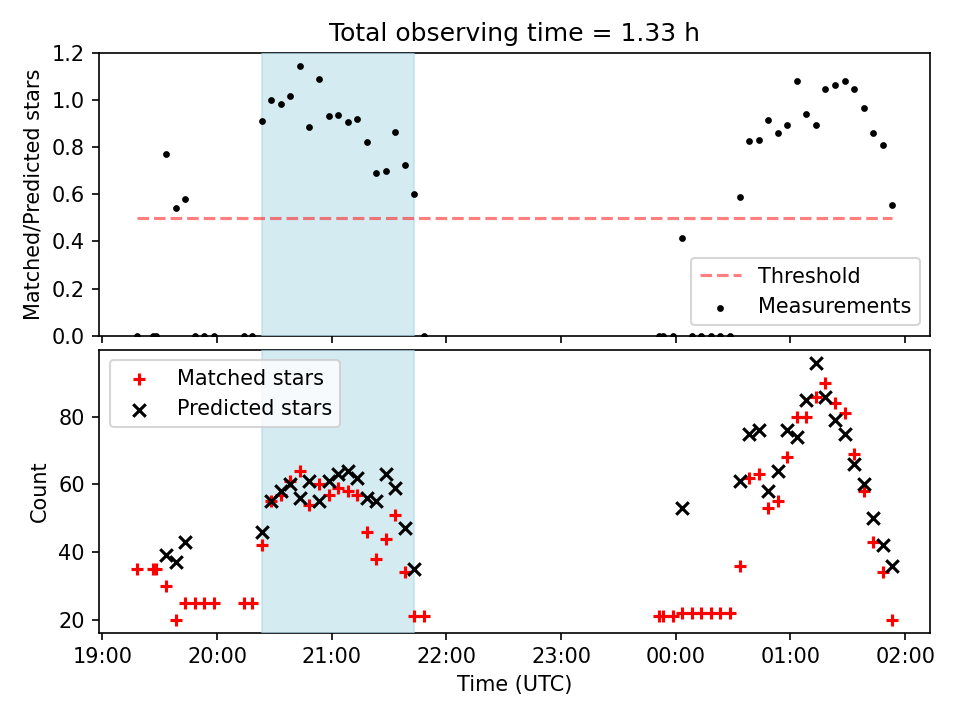 Total observing time = 1.33 h

Matched/Predicted stars

1.2
1.0
0.8
0.6
0.4
0.2
0.0

Threshold
Measurements

Matched stars
Predicted stars

Count

80
60
40
20

19:00 20:00 21:00 22:00 23:00 00:00 01:00 02:00

Time (UTC)